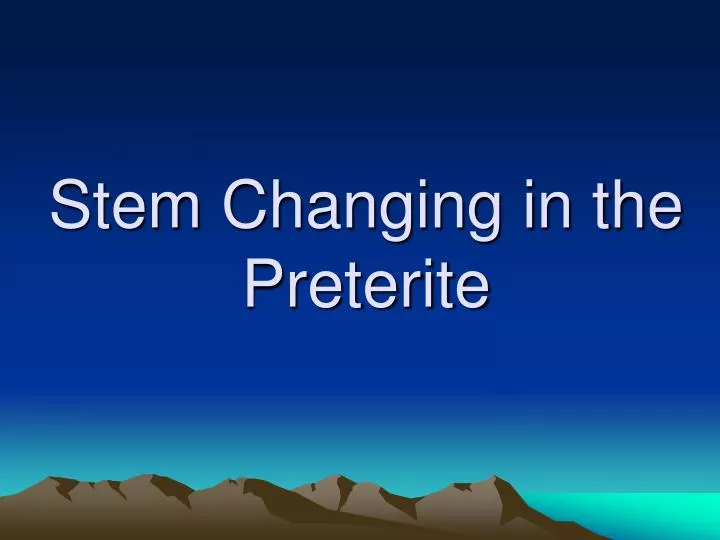 Stem Changing in the Preterite